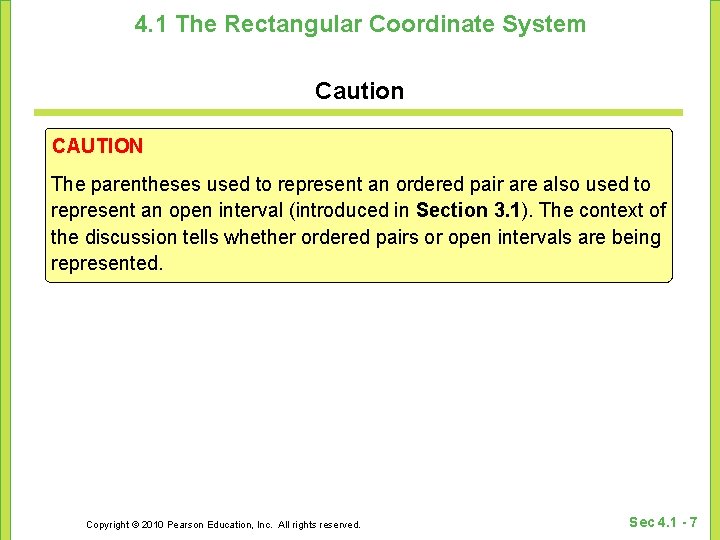 4.1 The Rectangular Coordinate System

Caution

CAUTION

The parentheses used to represent an ordered pair are also used to represent an open interval (introduced in Section 3.1). The context of the discussion tells whether ordered pairs or open intervals are being represented.

Copyright © 2010 Pearson Education, Inc. All rights reserved.

Sec 4.1 - 7